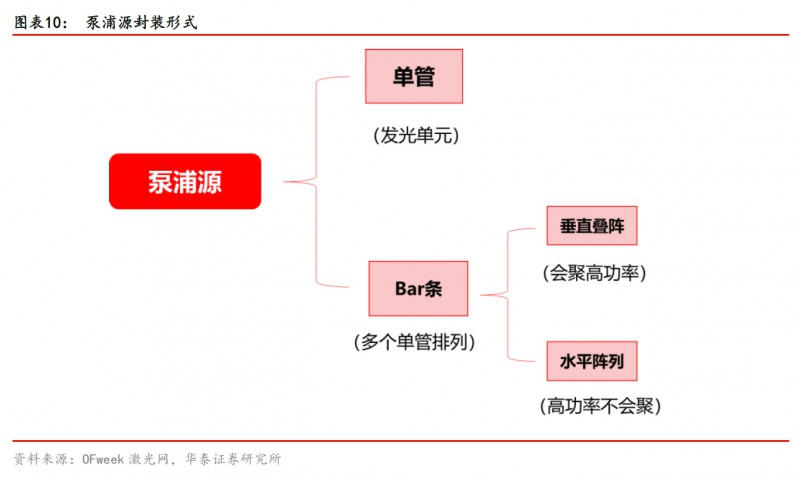 图表10：　泵浦源封装形式

泵浦源

单管

（发光单元）

Bar条

（多个单管排列）

垂直叠阵

（会聚高功率）

水平阵列

（高功率不会聚）

资料来源：OFweek 激光网，华泰证券研究所